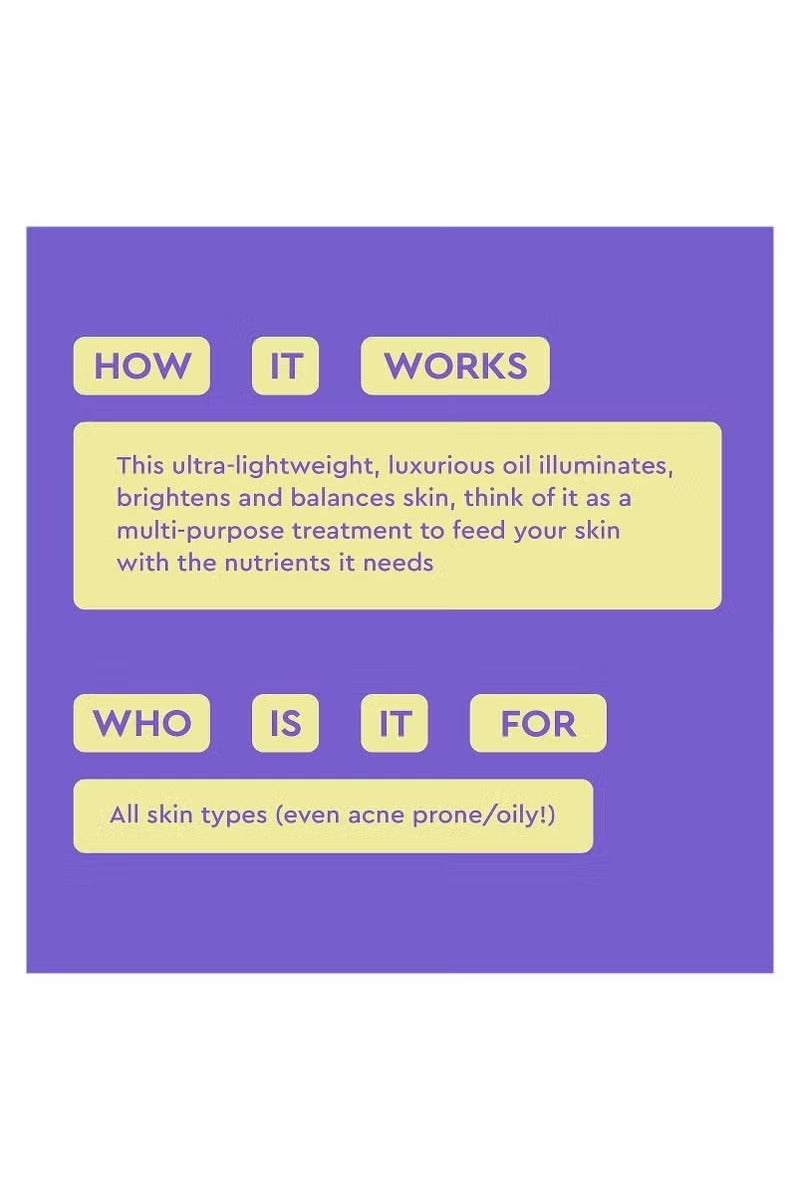 HOW IT WORKS

This ultra-lightweight, luxurious oil illuminates, brightens and balances skin, think of it as a multi-purpose treatment to feed your skin with the nutrients it needs

WHO IS IT FOR

All skin types (even acne prone/oily!)